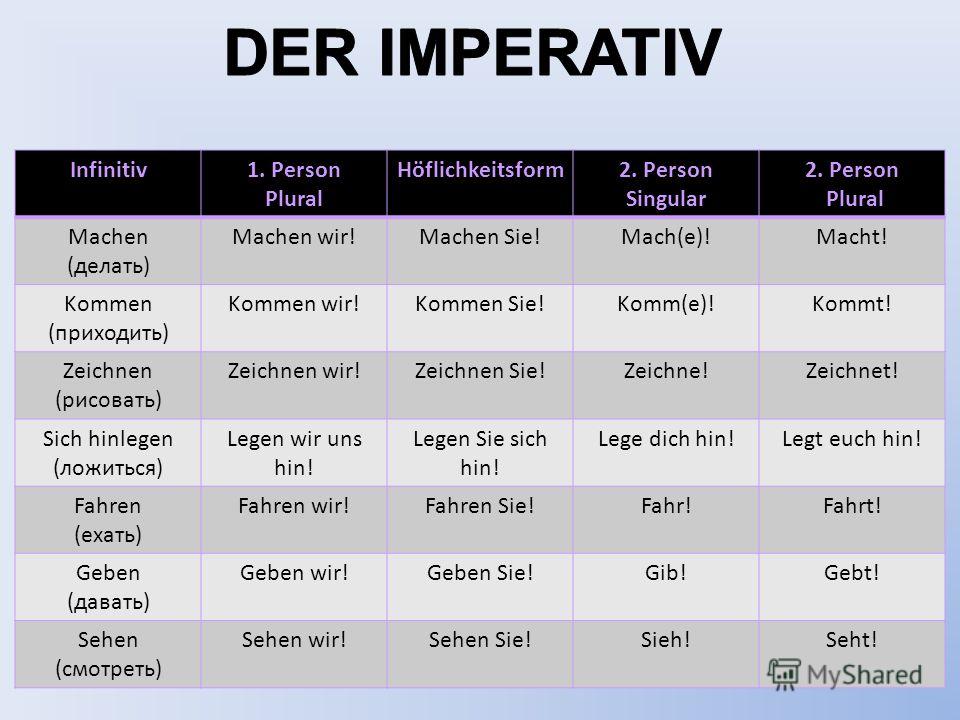 DER IMPERATIV

| Infinitiv | 1. Person Plural | Höflichkeitsform | 2. Person Singular | 2. Person Plural |
|---|---|---|---|---|
| Machen (делать) | Machen wir! | Machen Sie! | Mach(e)! | Macht! |
| Kommen (приходить) | Kommen wir! | Kommen Sie! | Komm(e)! | Kommt! |
| Zeichnen (рисовать) | Zeichnen wir! | Zeichnen Sie! | Zeichne! | Zeichnet! |
| Sich hinlegen (ложиться) | Legen wir uns hin! | Legen Sie sich hin! | Lege dich hin! | Legt euch hin! |
| Fahren (ехать) | Fahren wir! | Fahren Sie! | Fahr! | Fahrt! |
| Geben (давать) | Geben wir! | Geben Sie! | Gib! | Gebt! |
| Sehen (смотреть) | Sehen wir! | Sehen Sie! | Sieh! | Seht! |

MyShared